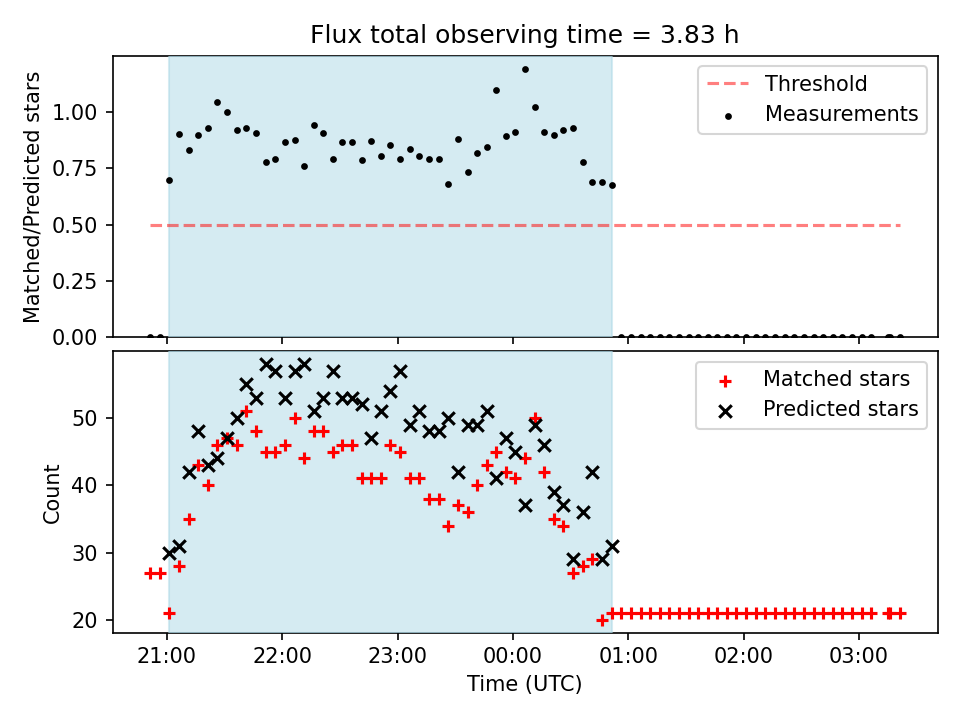 Flux total observing time = 3.83 h

Matched/Predicted stars

1.00
0.75
0.50
0.25
0.00

Threshold
Measurements

Count

50
40
30
20

Matched stars
Predicted stars

21:00
22:00
23:00
00:00
01:00
02:00
03:00

Time (UTC)